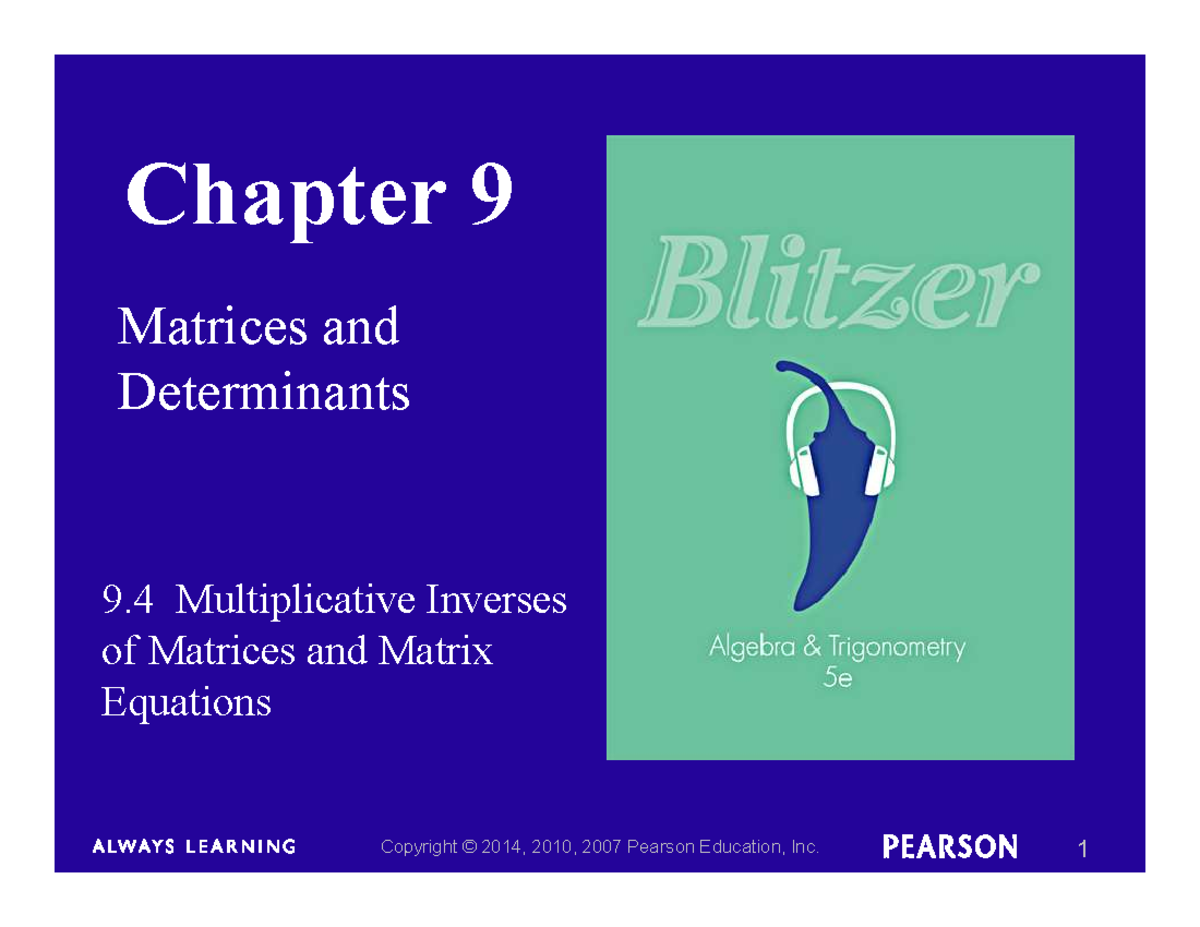 Chapter 9

Matrices and Determinants

9.4 Multiplicative Inverses of Matrices and Matrix Equations

Blitzer

Algebra & Trigonometry 5e

ALWAYS LEARNING

Copyright © 2014, 2010, 2007 Pearson Education, Inc.

PEARSON

1